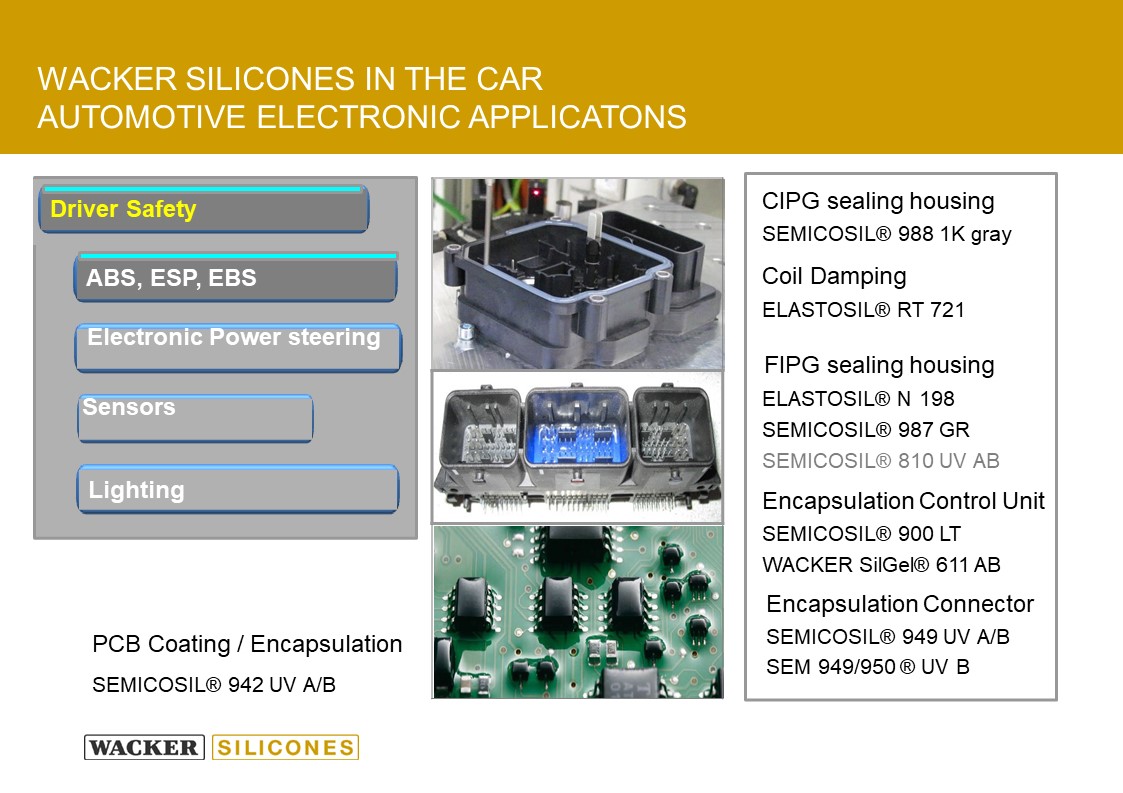 WACKER SILICONES IN THE CAR
AUTOMOTIVE ELECTRONIC APPLICATONS

Driver Safety

ABS, ESP, EBS

Electronic Power steering

Sensors

Lighting

CIPG sealing housing
SEMICOSIL® 988 1K gray

Coil Damping
ELASTOSIL® RT 721

FIPG sealing housing
ELASTOSIL® N 198
SEMICOSIL® 987 GR
SEMICOSIL® 810 UV AB

Encapsulation Control Unit
SEMICOSIL® 900 LT
WACKER SilGel® 611 AB

Encapsulation Connector
SEMICOSIL® 949 UV A/B
SEM 949/950 ® UV B

PCB Coating / Encapsulation
SEMICOSIL® 942 UV A/B

WACKER SILICONES